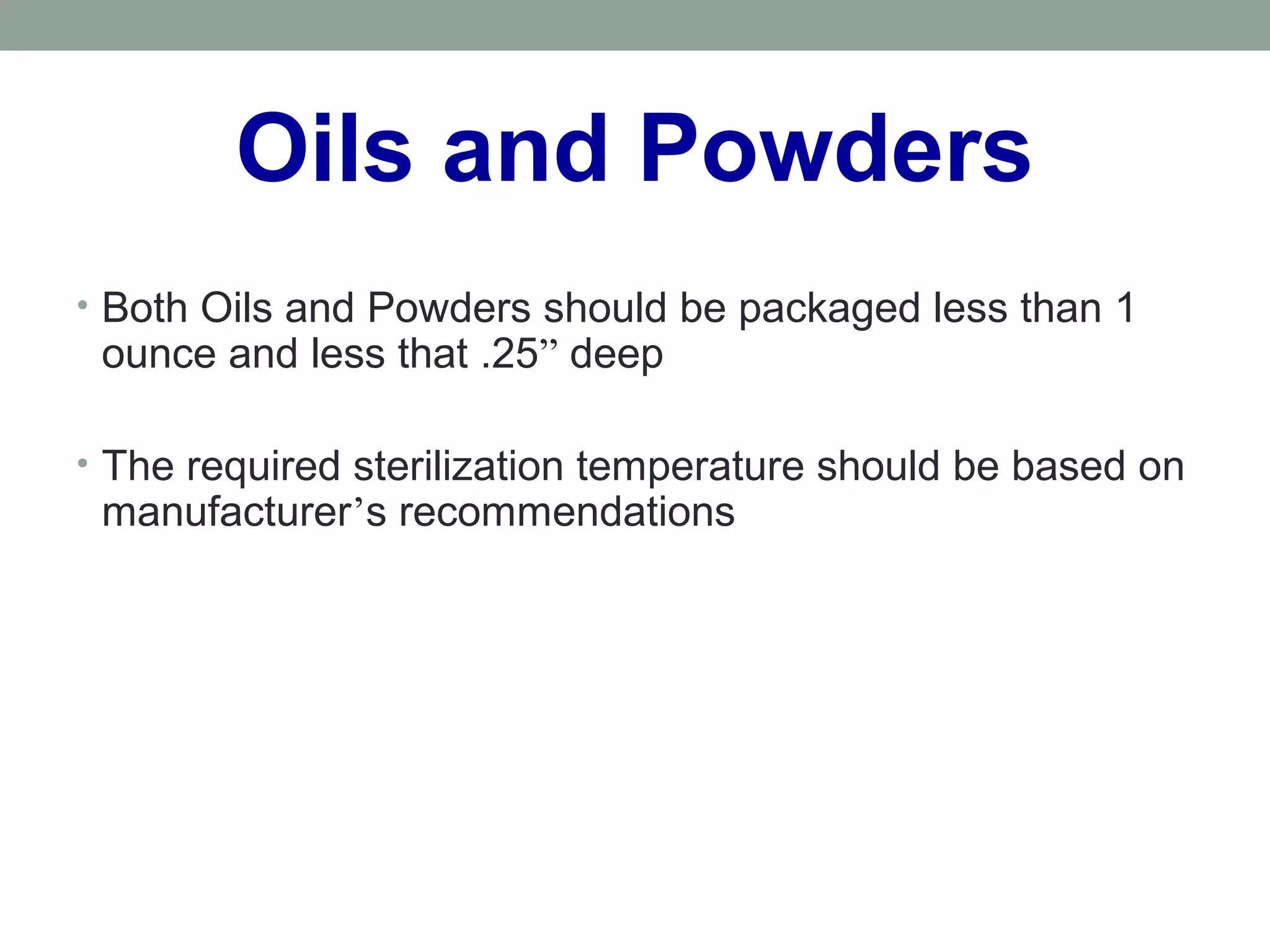 Oils and Powders

• Both Oils and Powders should be packaged less than 1 ounce and less that .25” deep

• The required sterilization temperature should be based on manufacturer’s recommendations